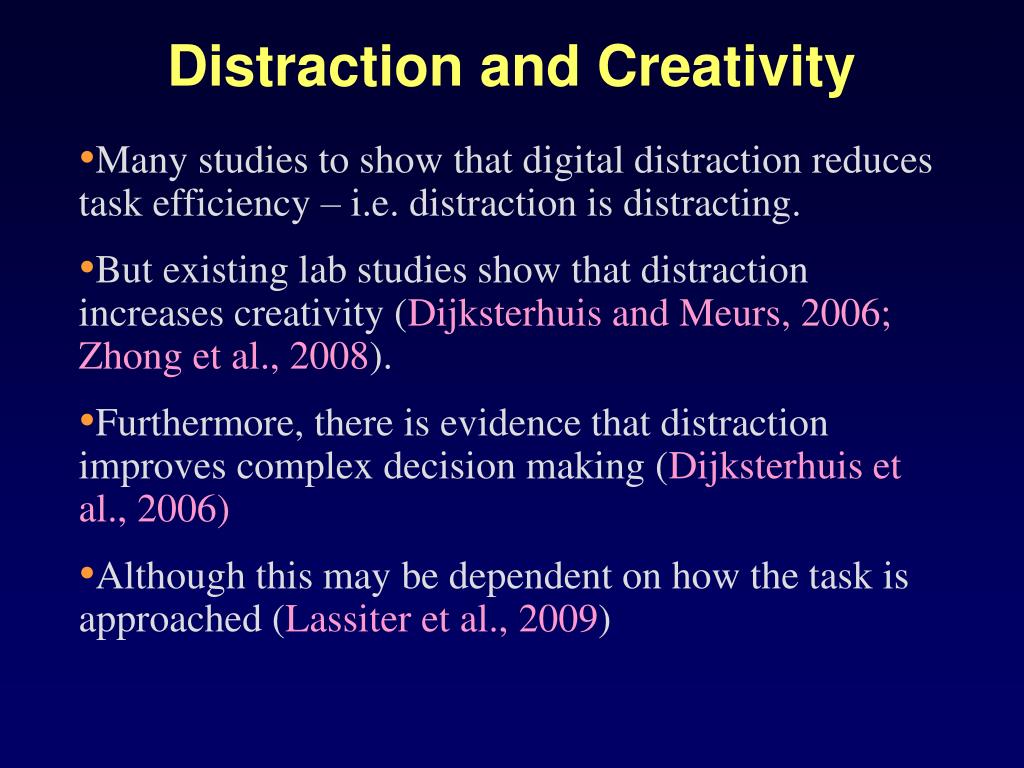 Distraction and Creativity

•Many studies to show that digital distraction reduces task efficiency – i.e. distraction is distracting.

•But existing lab studies show that distraction increases creativity (Dijksterhuis and Meurs, 2006; Zhong et al., 2008).

•Furthermore, there is evidence that distraction improves complex decision making (Dijksterhuis et al., 2006)

•Although this may be dependent on how the task is approached (Lassiter et al., 2009)